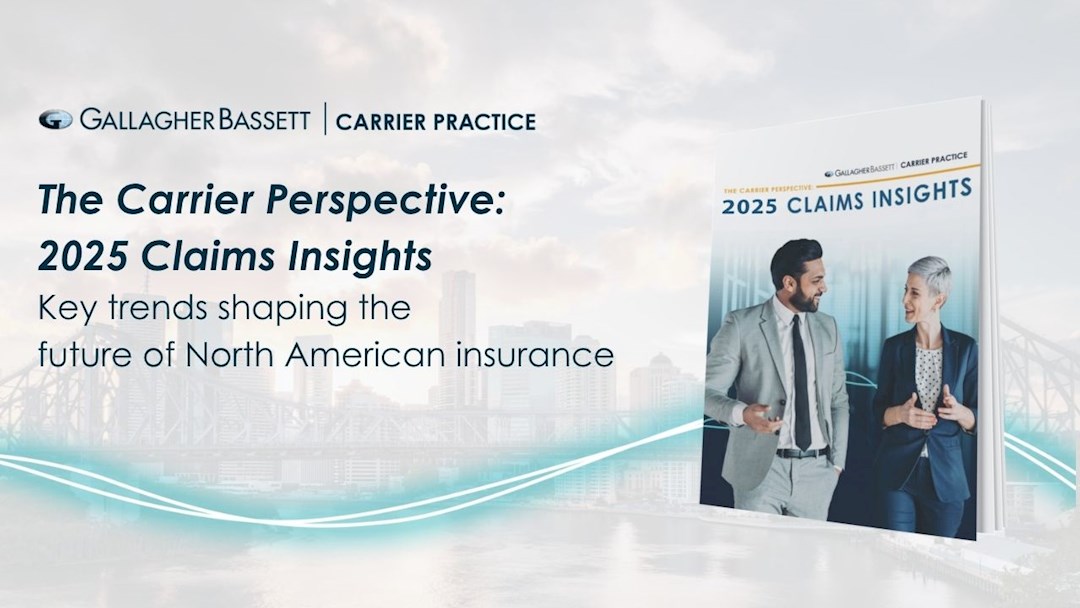 GALLAGHER BASSETT | CARRIER PRACTICE

The Carrier Perspective: 2025 Claims Insights

Key trends shaping the future of North American insurance

GALLAGHER BASSETT | CARRIER PRACTICE

THE CARRIER PERSPECTIVE:

2025 CLAIMS INSIGHTS